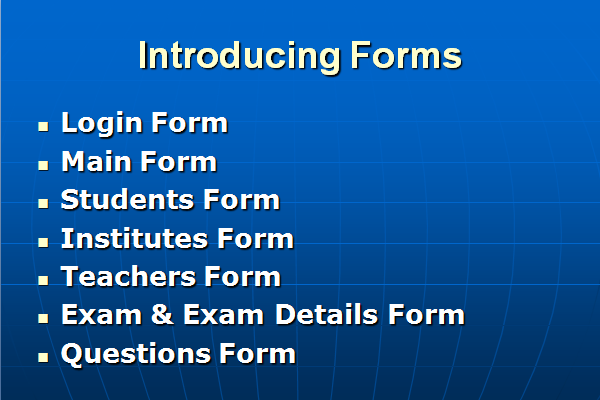 Introducing Forms

- Login Form
- Main Form
- Students Form
- Institutes Form
- Teachers Form
- Exam & Exam Details Form
- Questions Form